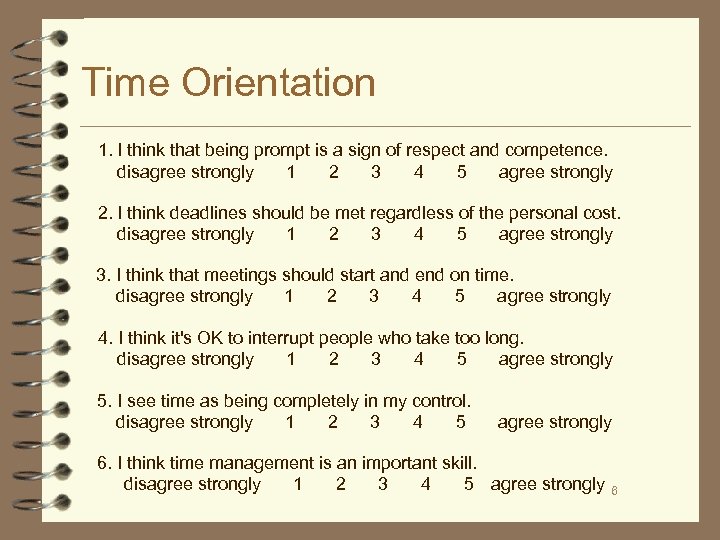 Time Orientation

1. I think that being prompt is a sign of respect and competence.
disagree strongly 1 2 3 4 5 agree strongly

2. I think deadlines should be met regardless of the personal cost.
disagree strongly 1 2 3 4 5 agree strongly

3. I think that meetings should start and end on time.
disagree strongly 1 2 3 4 5 agree strongly

4. I think it's OK to interrupt people who take too long.
disagree strongly 1 2 3 4 5 agree strongly

5. I see time as being completely in my control.
disagree strongly 1 2 3 4 5 agree strongly

6. I think time management is an important skill.
disagree strongly 1 2 3 4 5 agree strongly

6